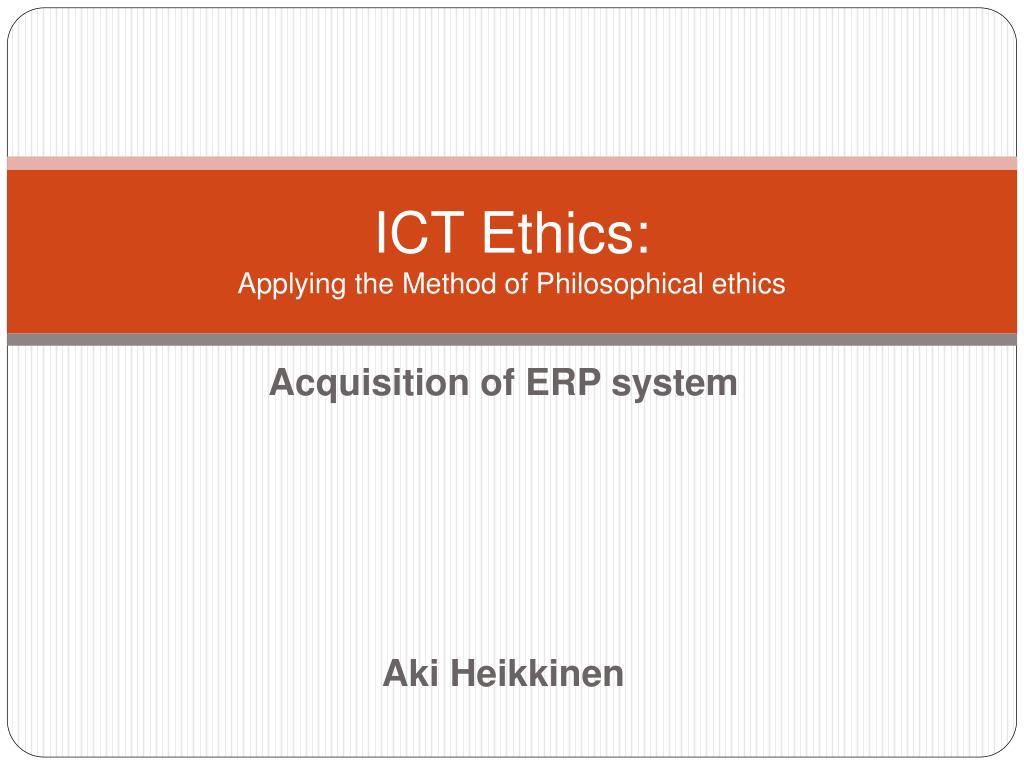 ICT Ethics:
Applying the Method of Philosophical ethics

Acquisition of ERP system

Aki Heikkinen